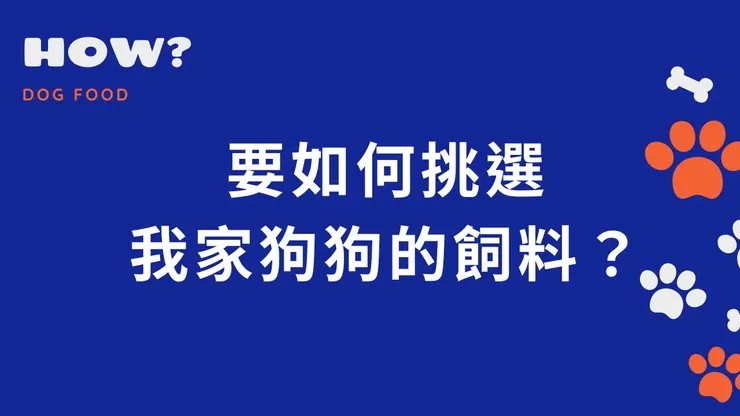 HOW?

DOG FOOD

要如何挑選
我家狗狗的飼料？